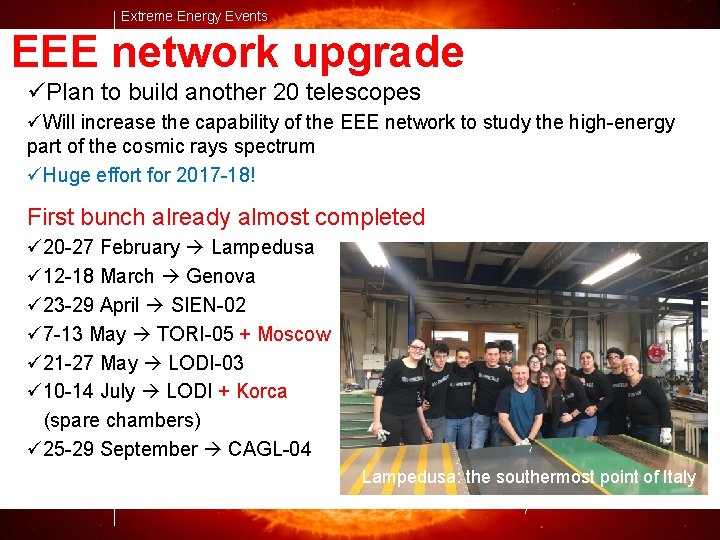 Extreme Energy Events

EEE network upgrade

✓Plan to build another 20 telescopes

✓Will increase the capability of the EEE network to study the high-energy part of the cosmic rays spectrum

✓Huge effort for 2017-18!

First bunch already almost completed

✓20-27 February → Lampedusa
✓12-18 March → Genova
✓23-29 April → SIEN-02
✓7-13 May → TORI-05 + Moscow
✓21-27 May → LODI-03
✓10-14 July → LODI + Korca
(spare chambers)
✓25-29 September → CAGL-04

Lampedusa: the southermost point of Italy

7